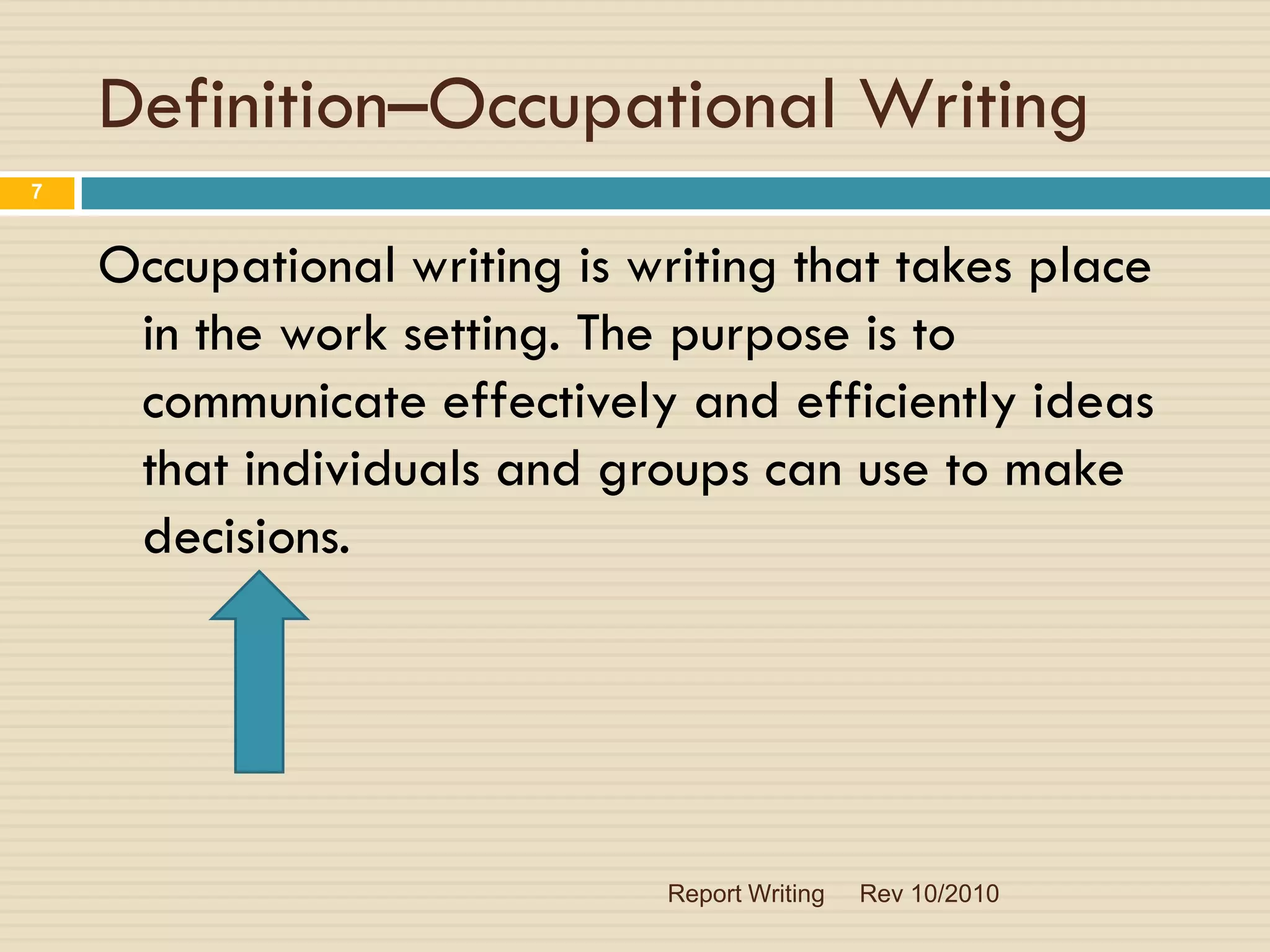 Definition–Occupational Writing

7

Occupational writing is writing that takes place in the work setting. The purpose is to communicate effectively and efficiently ideas that individuals and groups can use to make decisions.

Report Writing Rev 10/2010